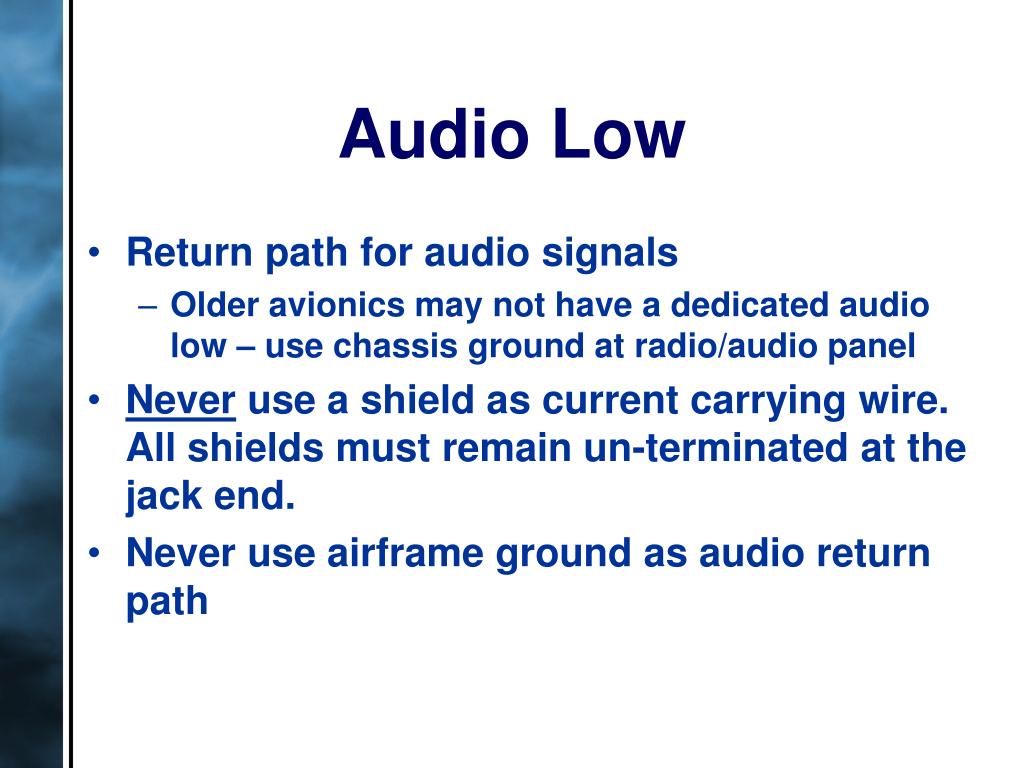 Audio Low

• Return path for audio signals
  – Older avionics may not have a dedicated audio low – use chassis ground at radio/audio panel
• Never use a shield as current carrying wire. All shields must remain un-terminated at the jack end.
• Never use airframe ground as audio return path